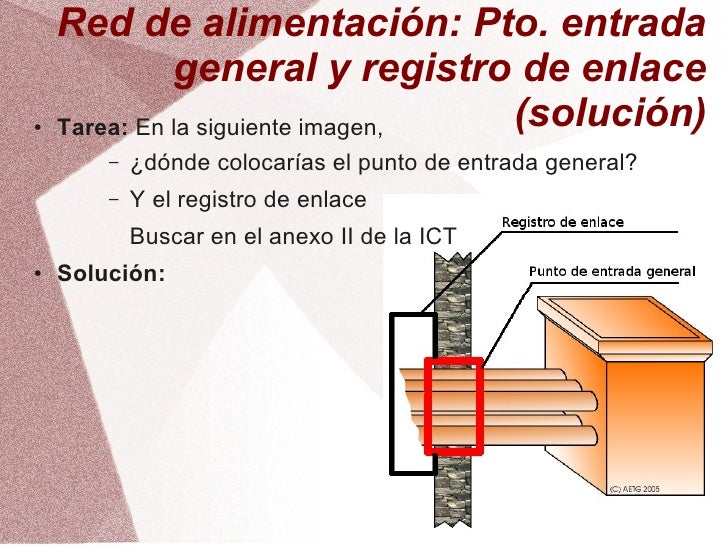 Red de alimentación: Pto. entrada general y registro de enlace (solución)

• Tarea: En la siguiente imagen,

– ¿dónde colocarías el punto de entrada general?

– Y el registro de enlace

Buscar en el anexo II de la ICT

• Solución:

Registro de enlace

Punto de entrada general

(C) AETG 2005